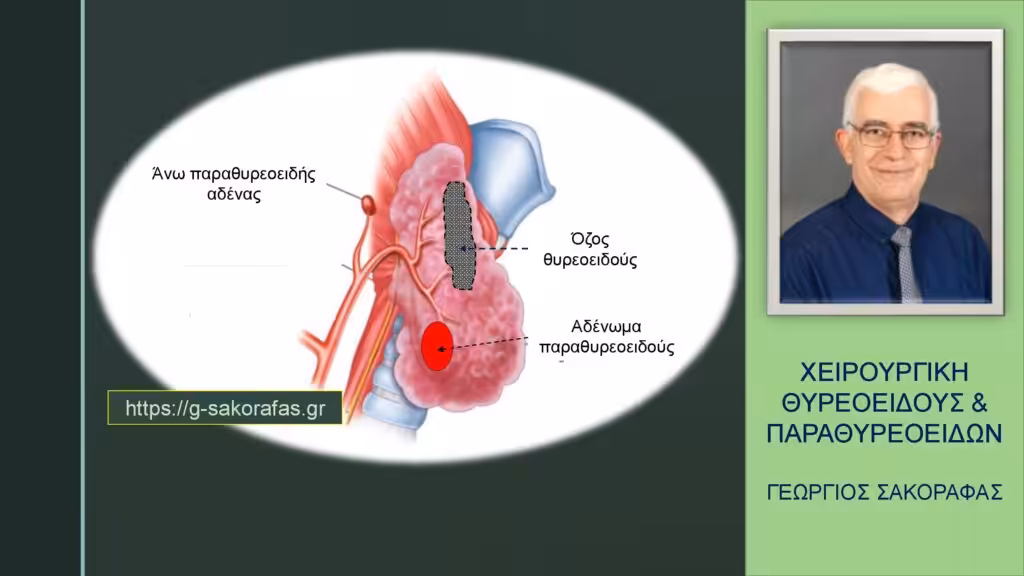 Άνω παραθυρεοειδής αδένας

Όζος θυρεοειδούς

Αδένωμα παραθυρεοειδούς

https://g-sakorafas.gr

ΧΕΙΡΟΥΡΓΙΚΗ ΘΥΡΕΟΕΙΔΟΥΣ & ΠΑΡΑΘΥΡΕΟΕΙΔΩΝ

ΓΕΩΡΓΙΟΣ ΣΑΚΟΡΑΦΑΣ